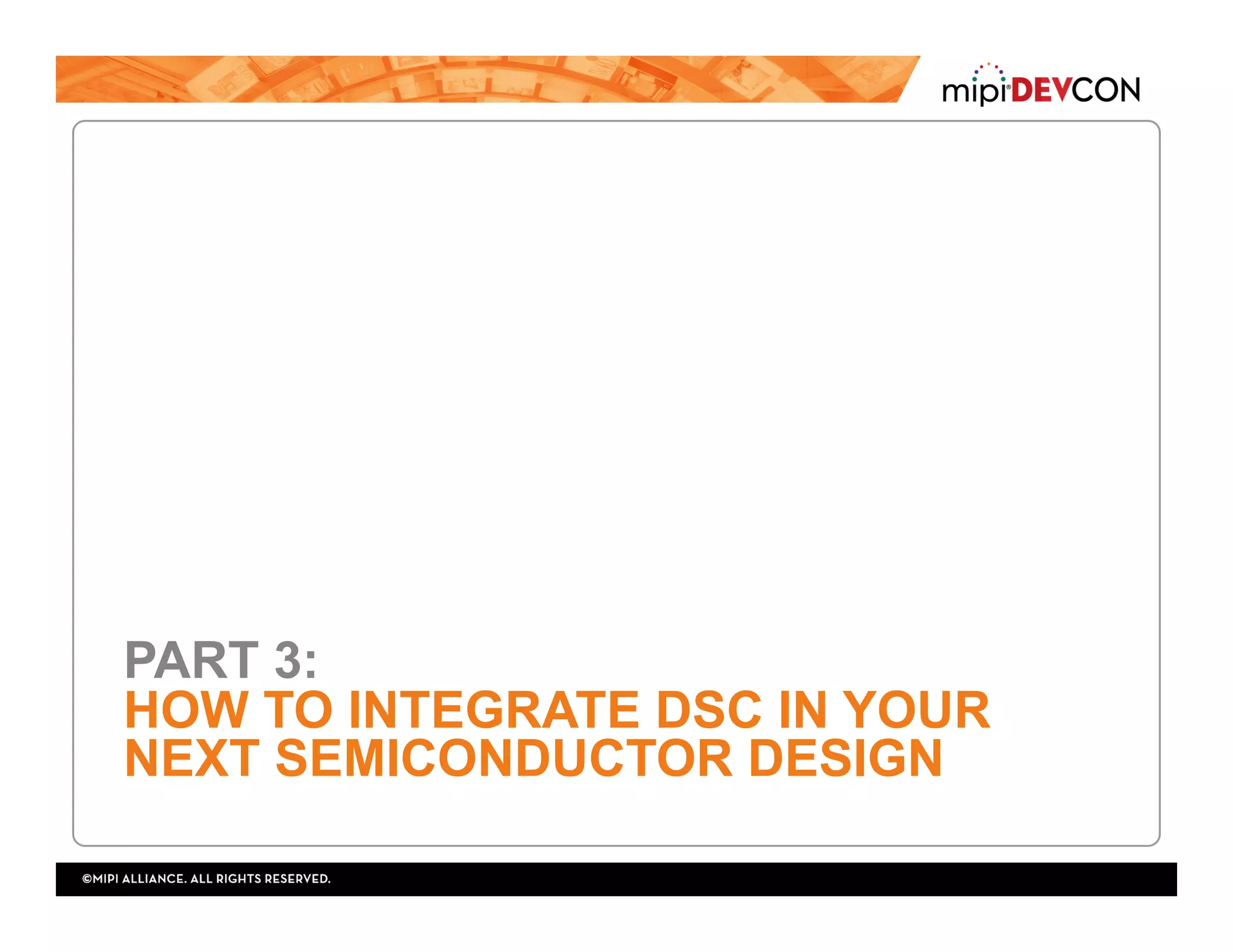 mipi® DEVCON

PART 3:
HOW TO INTEGRATE DSC IN YOUR NEXT SEMICONDUCTOR DESIGN

©MIPI ALLIANCE. ALL RIGHTS RESERVED.